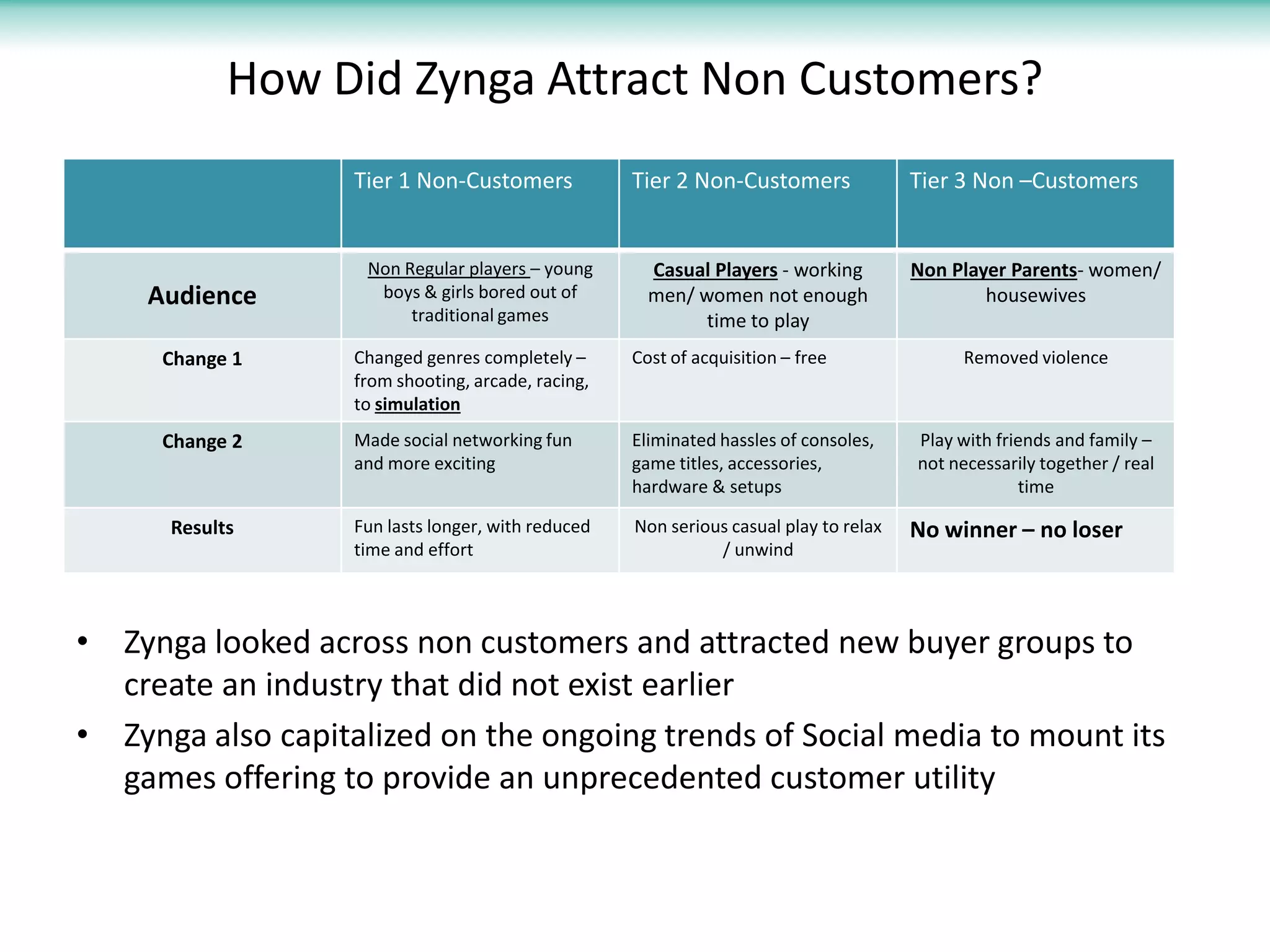 How Did Zynga Attract Non Customers?

| | Tier 1 Non-Customers | Tier 2 Non-Customers | Tier 3 Non –Customers |
|---|---|---|---|
| Audience | Non Regular players – young boys & girls bored out of traditional games | Casual Players - working men/ women not enough time to play | Non Player Parents- women/ housewives |
| Change 1 | Changed genres completely – from shooting, arcade, racing, to simulation | Cost of acquisition – free | Removed violence |
| Change 2 | Made social networking fun and more exciting | Eliminated hassles of consoles, game titles, accessories, hardware & setups | Play with friends and family – not necessarily together / real time |
| Results | Fun lasts longer, with reduced time and effort | Non serious casual play to relax / unwind | No winner – no loser |

• Zynga looked across non customers and attracted new buyer groups to create an industry that did not exist earlier

• Zynga also capitalized on the ongoing trends of Social media to mount its games offering to provide an unprecedented customer utility